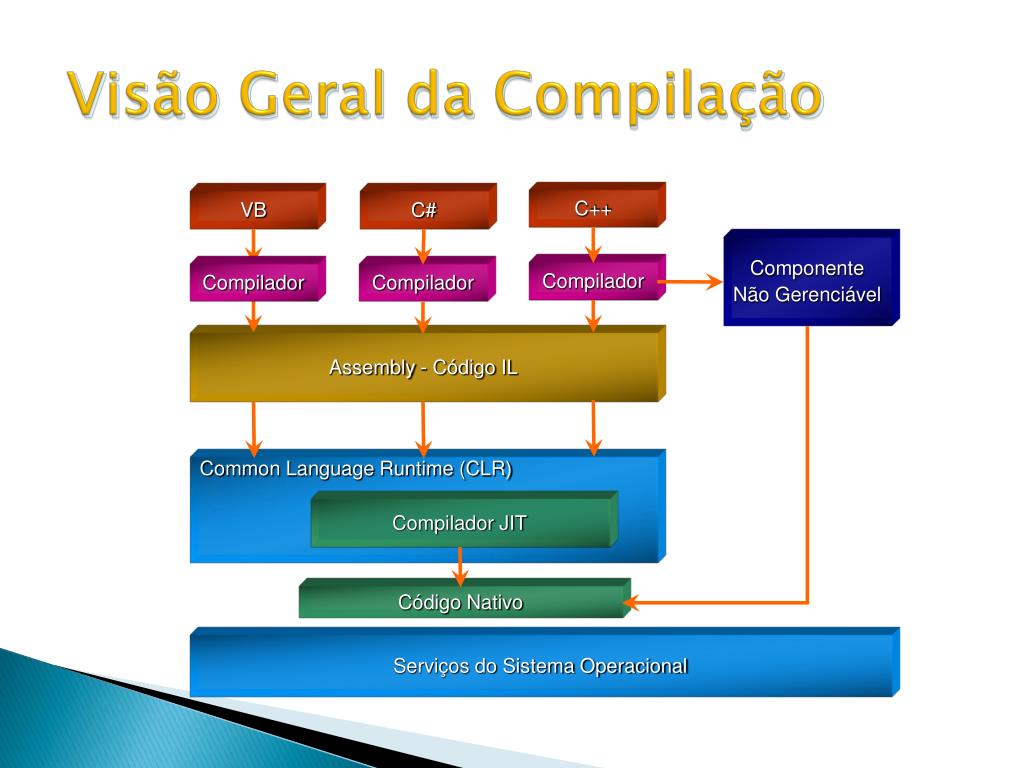 Visão Geral da Compilação

VB

C#

C++

Compilador

Compilador

Compilador

Componente Não Gerenciável

Assembly - Código IL

Common Language Runtime (CLR)

Compilador JIT

Código Nativo

Serviços do Sistema Operacional